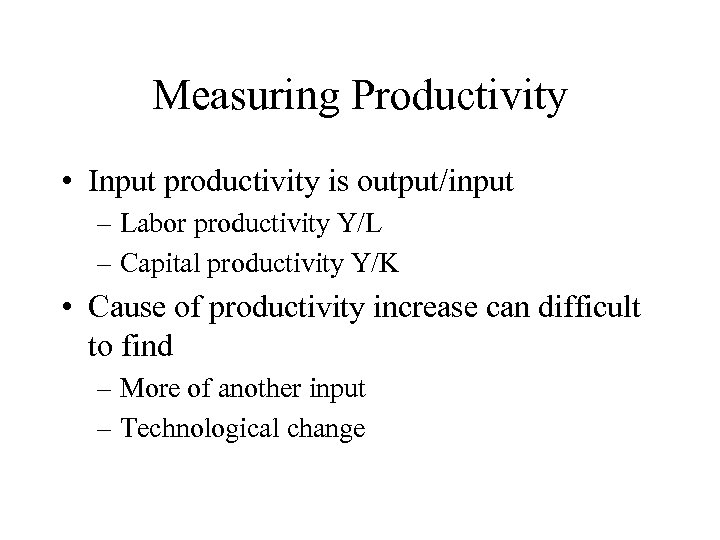 Measuring Productivity

• Input productivity is output/input
– Labor productivity Y/L
– Capital productivity Y/K

• Cause of productivity increase can difficult to find
– More of another input
– Technological change